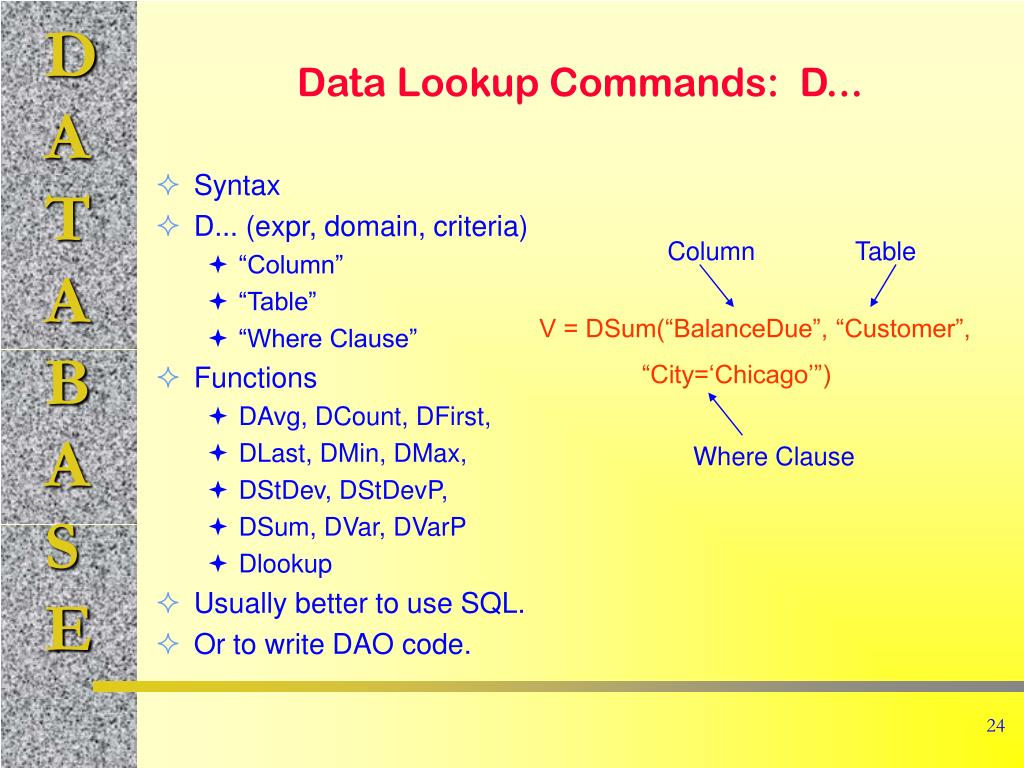 D
A
T
A
B
A
S
E

Data Lookup Commands: D...

Syntax
D... (expr, domain, criteria)
“Column”
“Table”
“Where Clause”
Functions
DAvg, DCount, DFirst,
DLast, DMin, DMax,
DStDev, DStDevP,
DSum, DVar, DVarP
Dlookup
Usually better to use SQL.
Or to write DAO code.

Column

Table

V = DSum(“BalanceDue”, “Customer”, “City=‘Chicago’”)

Where Clause

24